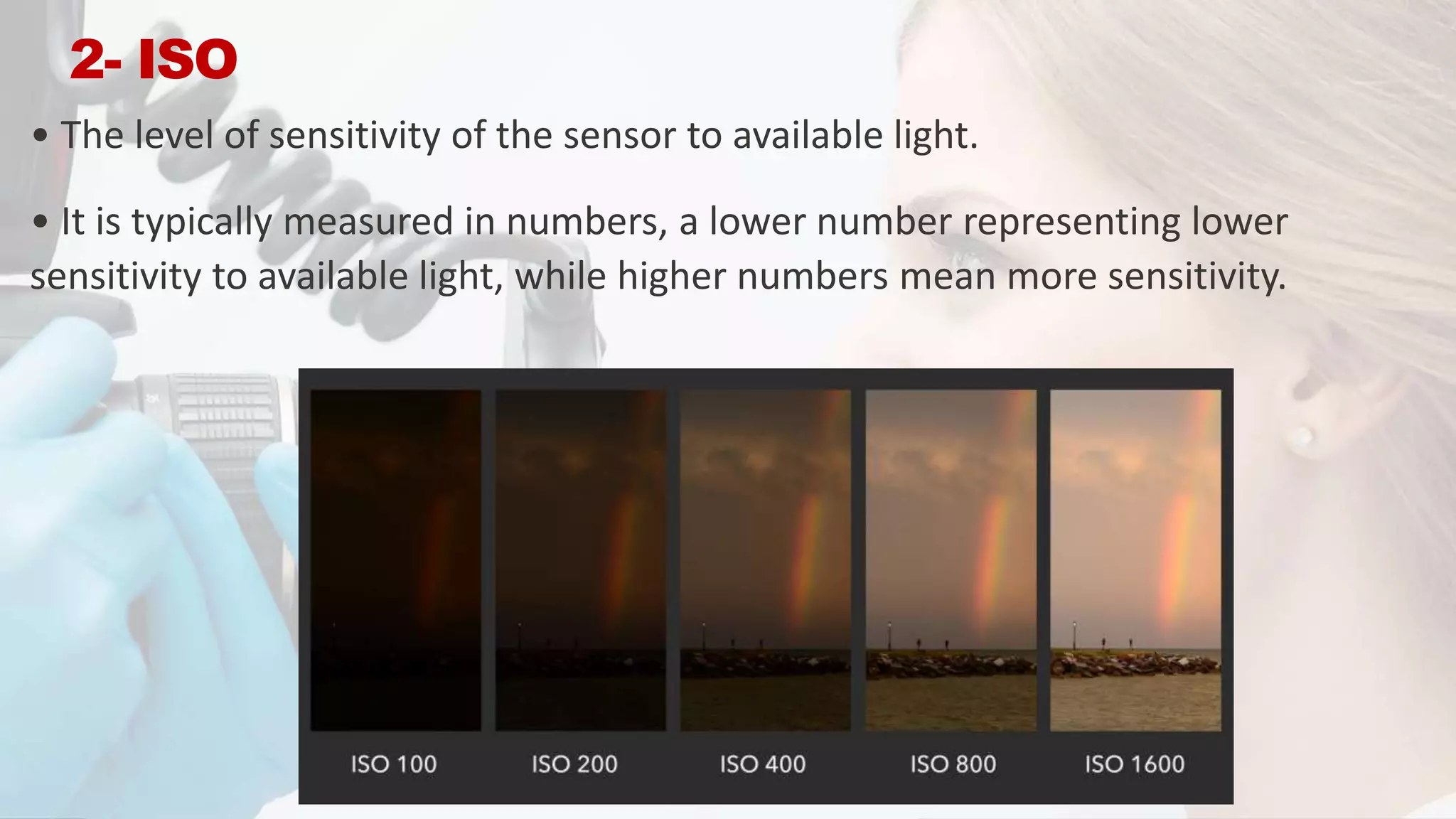 2- ISO

• The level of sensitivity of the sensor to available light.

• It is typically measured in numbers, a lower number representing lower sensitivity to available light, while higher numbers mean more sensitivity.

ISO 100 ISO 200 ISO 400 ISO 800 ISO 1600